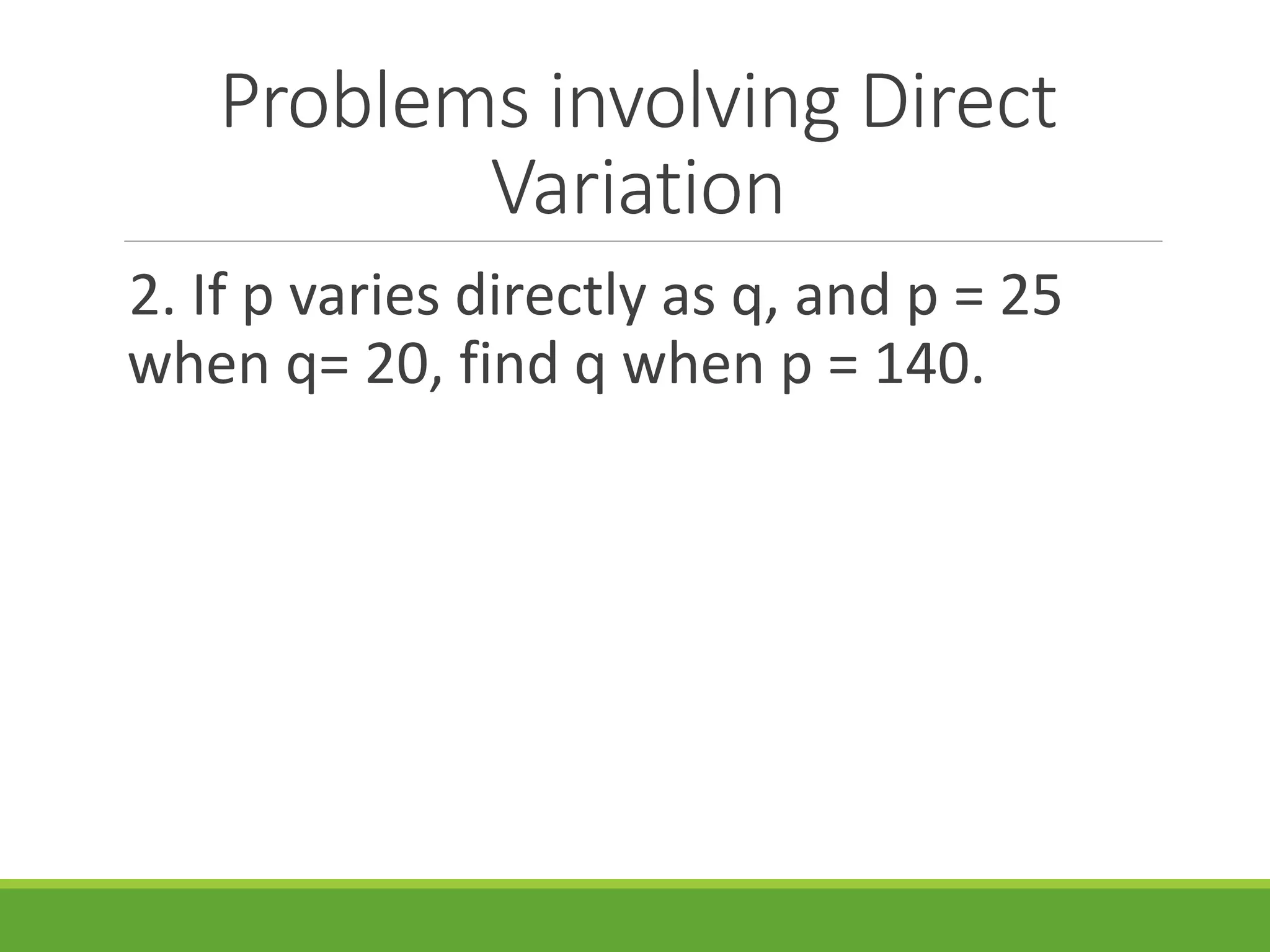 Problems involving Direct Variation

2. If p varies directly as q, and p = 25 when q= 20, find q when p = 140.